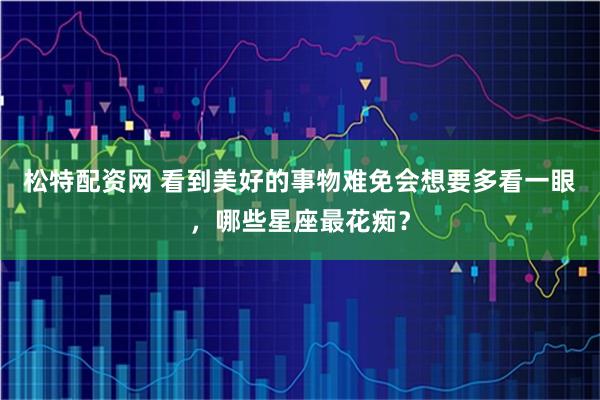 松特配资网 看到美好的事物难免会想要多看一眼，哪些星座最花痴？